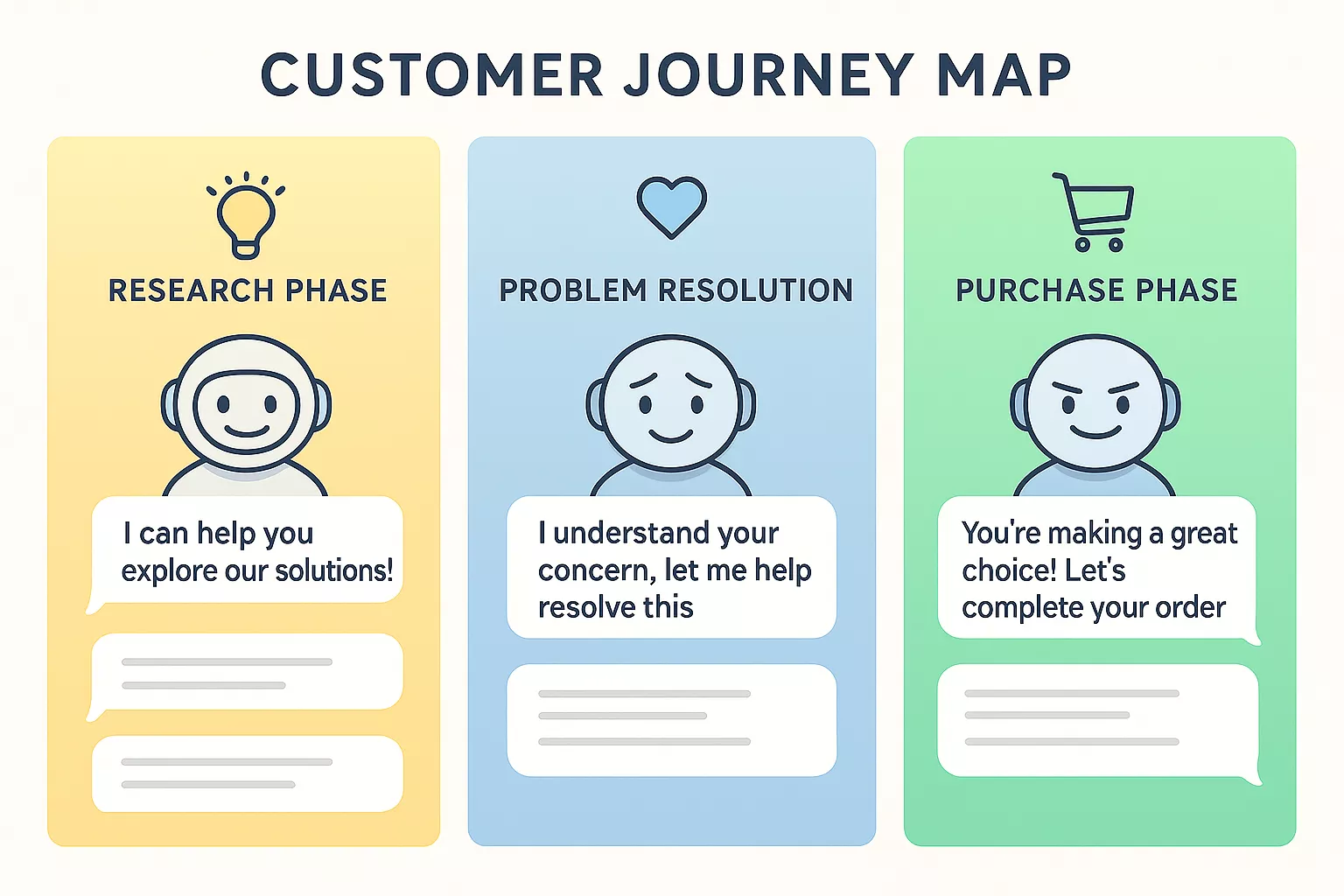 CUSTOMER JOURNEY MAP

RESEARCH PHASE

I can help you explore our solutions!

PROBLEM RESOLUTION

I understand your concern, let me help resolve this

PURCHASE PHASE

You're making a great choice! Let's complete your order